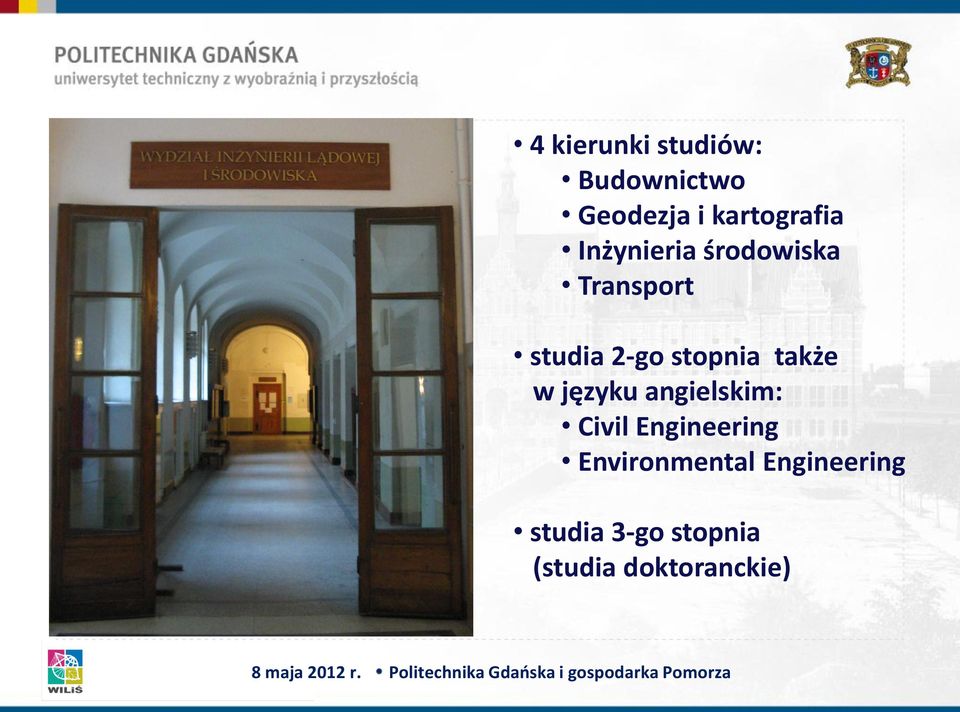 POLITECHNIKA GDAŃSKA
uniwersytet techniczny z wyobraźnią i przyszłością

WYDZIAŁ INŻYNIERII LĄDOWEJ I ŚRODOWISKA

• 4 kierunki studiów:
• Budownictwo
• Geodezja i kartografia
• Inżynieria środowiska
• Transport

• studia 2-go stopnia także w języku angielskim:
• Civil Engineering
• Environmental Engineering

• studia 3-go stopnia (studia doktoranckie)

WILiŚ

8 maja 2012 r. • Politechnika Gdańska i gospodarka Pomorza